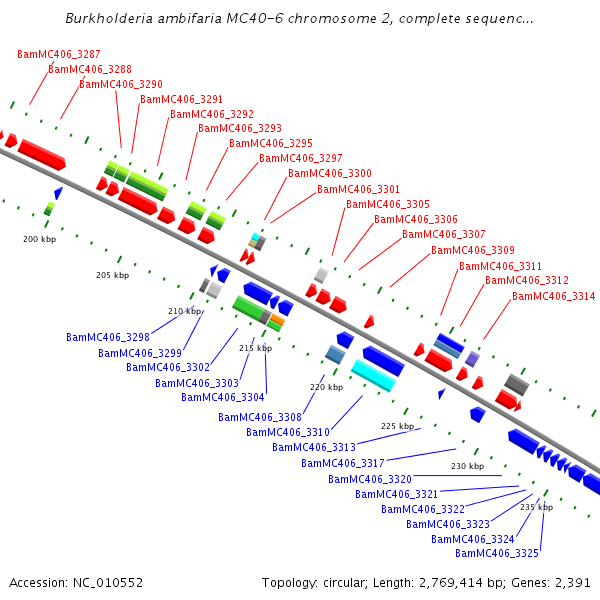 Burkholderia ambifaria MC40-6 chromosome 2, complete sequenc...

BamMC406_3287
BamMC406_3288
BamMC406_3290
BamMC406_3291
BamMC406_3292
BamMC406_3293
BamMC406_3295
BamMC406_3297
BamMC406_3300
BamMC406_3301
BamMC406_3305
BamMC406_3306
BamMC406_3307
BamMC406_3309
BamMC406_3311
BamMC406_3312
BamMC406_3314

200 kbp
205 kbp
210 kbp
215 kbp
220 kbp
225 kbp
230 kbp
235 kbp

BamMC406_3298
BamMC406_3299
BamMC406_3302
BamMC406_3303
BamMC406_3304
BamMC406_3308
BamMC406_3310
BamMC406_3313
BamMC406_3317
BamMC406_3320
BamMC406_3321
BamMC406_3322
BamMC406_3323
BamMC406_3324
BamMC406_3325

Accession: NC_010552

Topology: circular; Length: 2,769,414 bp; Genes: 2,391